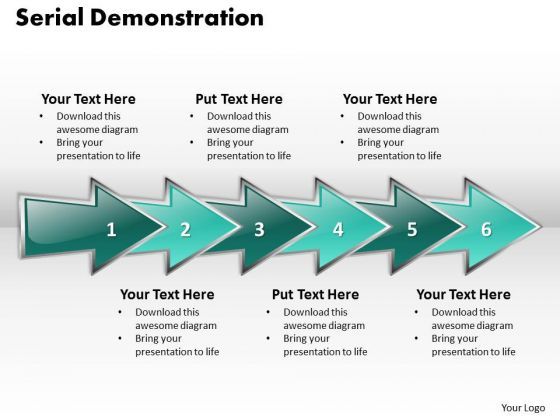 Serial Demonstration

Your Text Here
• Download this awesome diagram
• Bring your presentation to life

Put Text Here
• Download this awesome diagram
• Bring your presentation to life

Your Text Here
• Download this awesome diagram
• Bring your presentation to life

1 2 3 4 5 6

Your Text Here
• Download this awesome diagram
• Bring your presentation to life

Put Text Here
• Download this awesome diagram
• Bring your presentation to life

Your Text Here
• Download this awesome diagram
• Bring your presentation to life

Your Logo